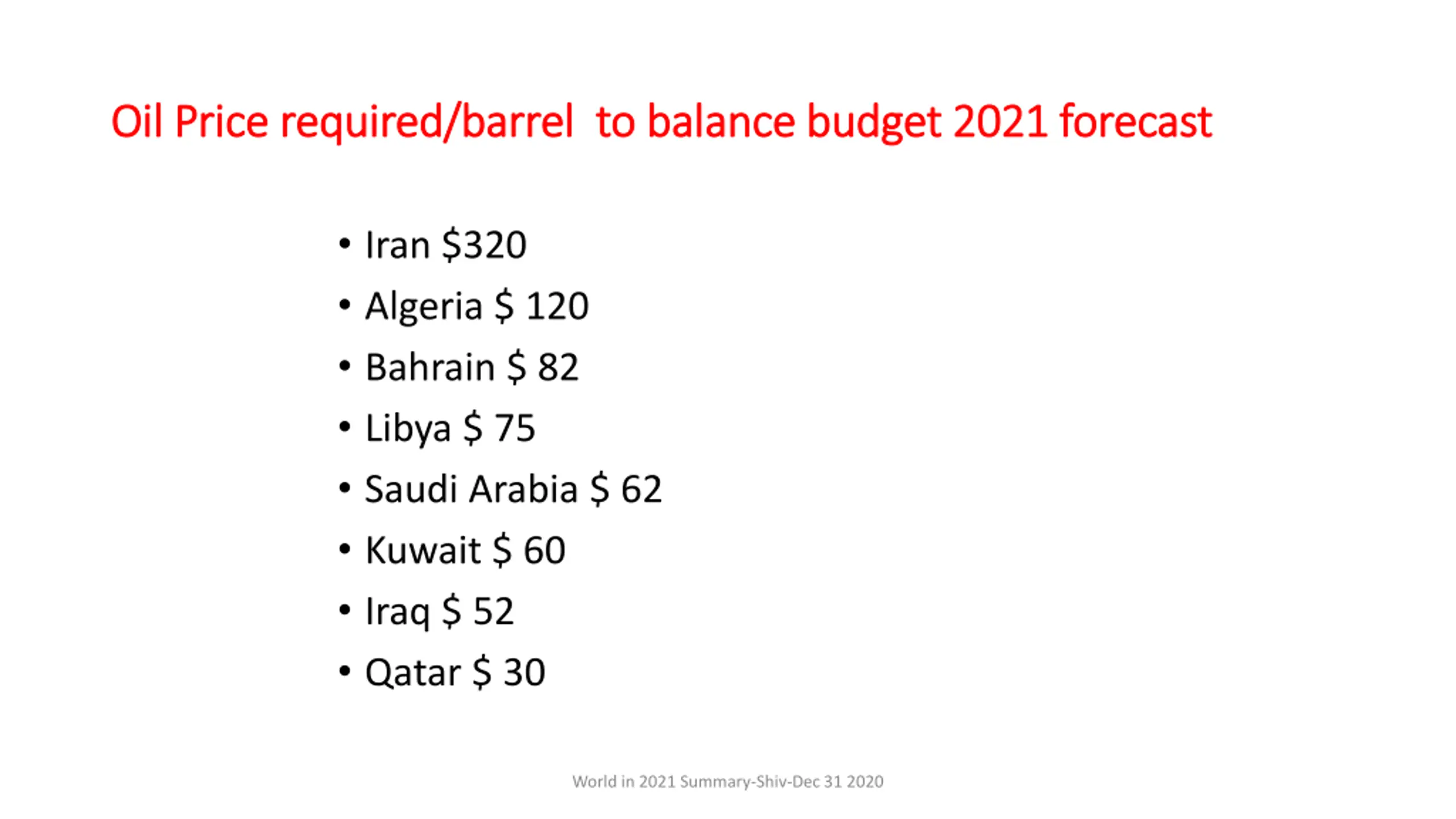 Oil Price required/barrel to balance budget 2021 forecast

• Iran \$320
• Algeria \$ 120
• Bahrain \$ 82
• Libya \$ 75
• Saudi Arabia \$ 62
• Kuwait \$ 60
• Iraq \$ 52
• Qatar \$ 30

World in 2021 Summary-Shiv-Dec 31 2020